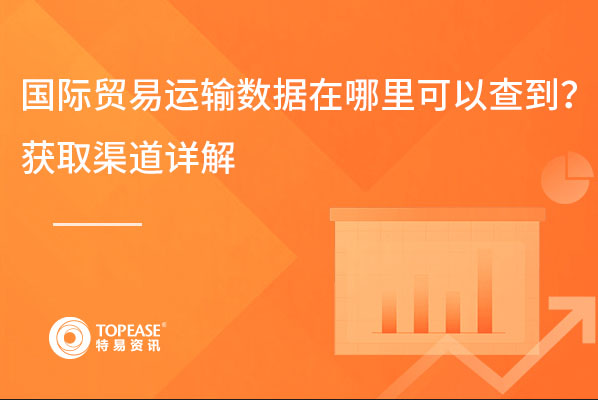 国际贸易运输数据在哪里可以查到？
获取渠道详解

TOPEASE®
特易资讯